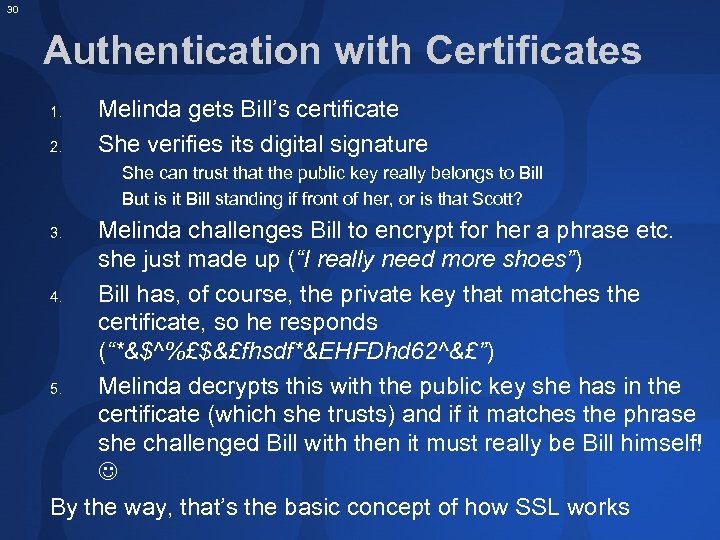 30

Authentication with Certificates

1. Melinda gets Bill’s certificate

2. She verifies its digital signature

She can trust that the public key really belongs to Bill

But is it Bill standing if front of her, or is that Scott?

3. Melinda challenges Bill to encrypt for her a phrase etc. she just made up (“I really need more shoes”)

4. Bill has, of course, the private key that matches the certificate, so he responds (“*&$^%£$&£fhsdf*&EHFDhd62^&£”)

5. Melinda decrypts this with the public key she has in the certificate (which she trusts) and if it matches the phrase she challenged Bill with then it must really be Bill himself! ☺

By the way, that’s the basic concept of how SSL works